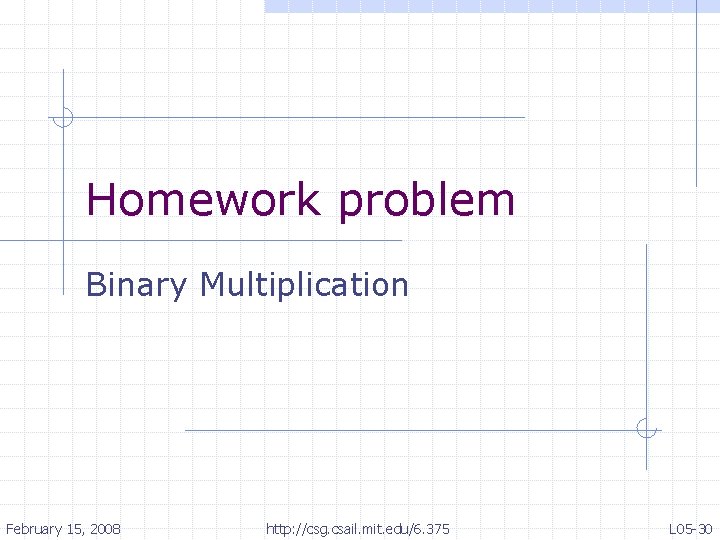 Homework problem

Binary Multiplication

February 15, 2008 http://csg.csail.mit.edu/6.375 L05-30